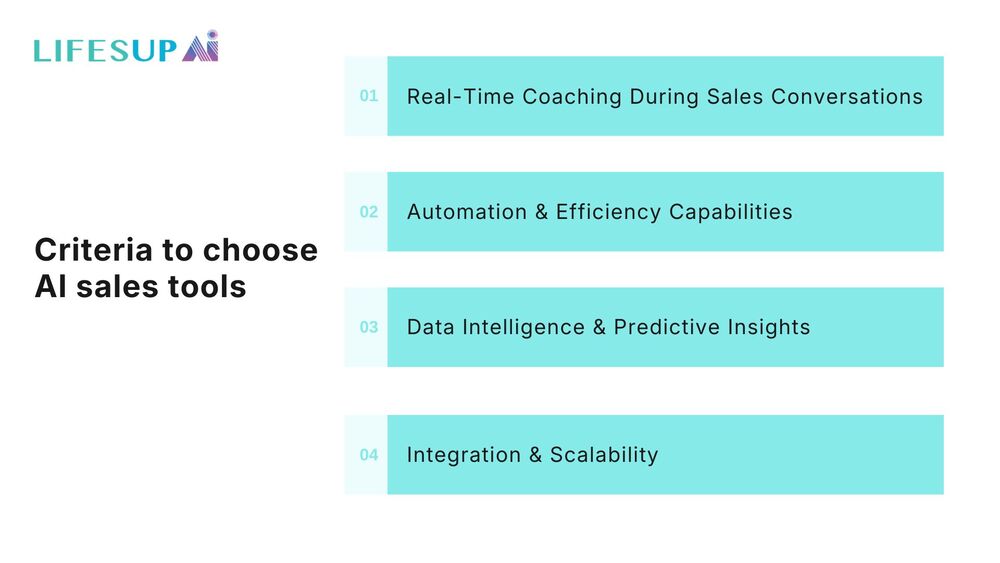 LIFESUP AI

Criteria to choose AI sales tools

01 Real-Time Coaching During Sales Conversations

02 Automation & Efficiency Capabilities

03 Data Intelligence & Predictive Insights

04 Integration & Scalability